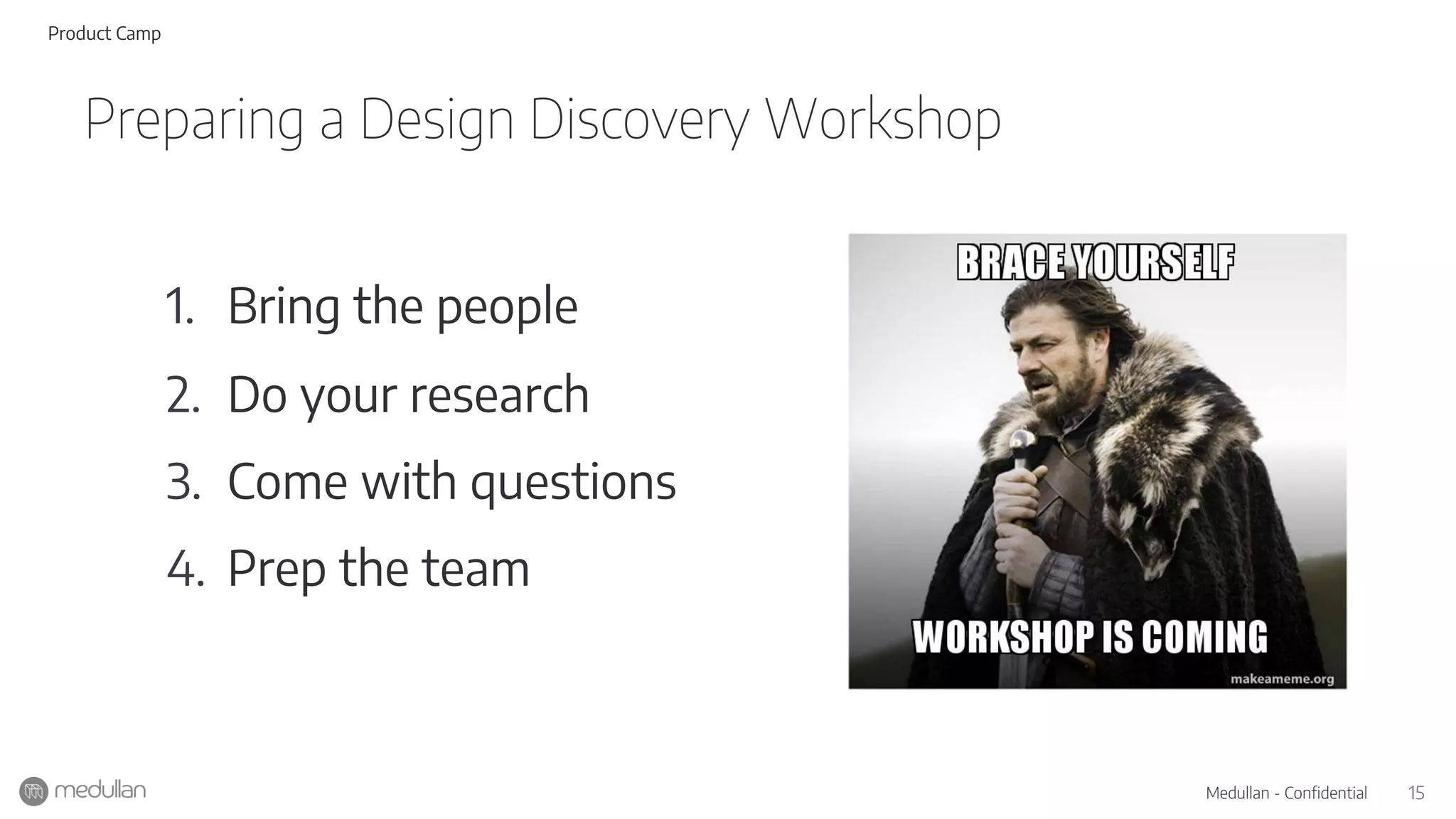 Product Camp

Preparing a Design Discovery Workshop

1. Bring the people
2. Do your research
3. Come with questions
4. Prep the team

BRACE YOURSELF

WORKSHOP IS COMING

makeameme.org

medullan

Medullan - Confidential

15